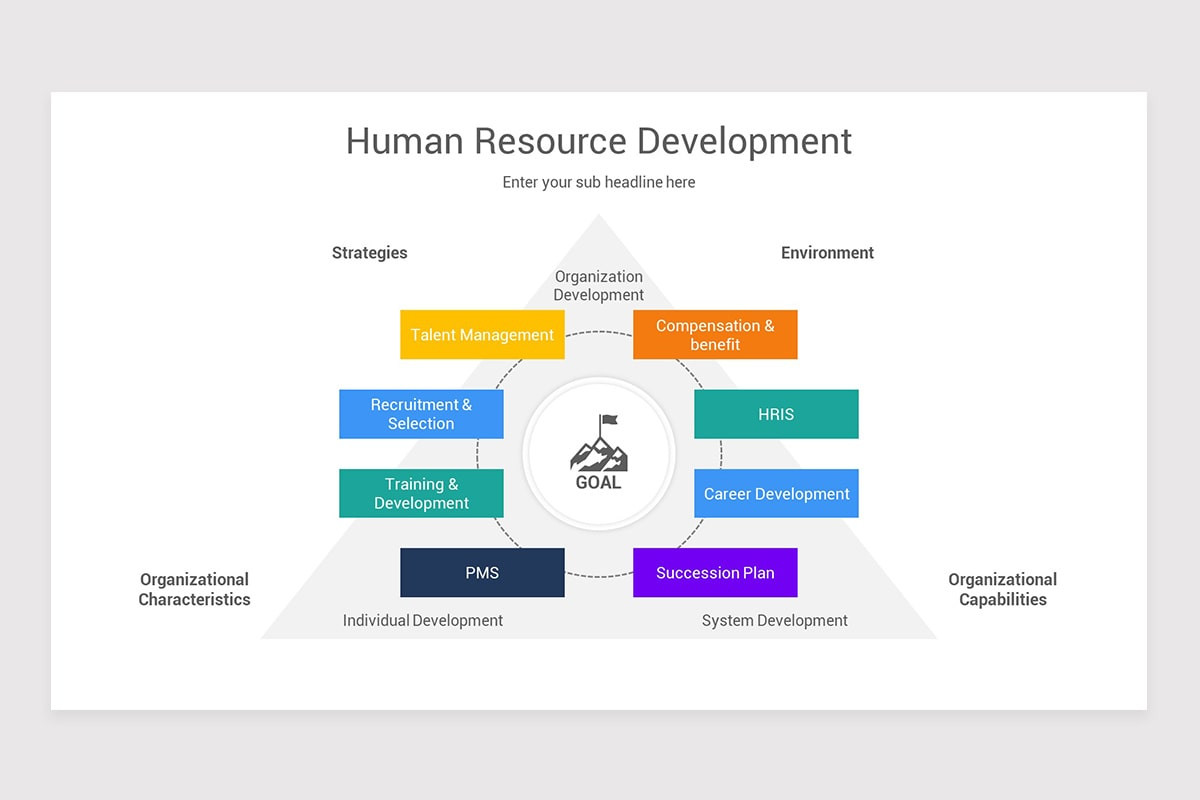 Human Resource Development

Enter your sub headline here

Strategies

Environment

Organization Development

Talent Management

Compensation & benefit

Recruitment & Selection

HRIS

GOAL

Training & Development

Career Development

PMS

Succession Plan

Organizational Characteristics

Organizational Capabilities

Individual Development

System Development